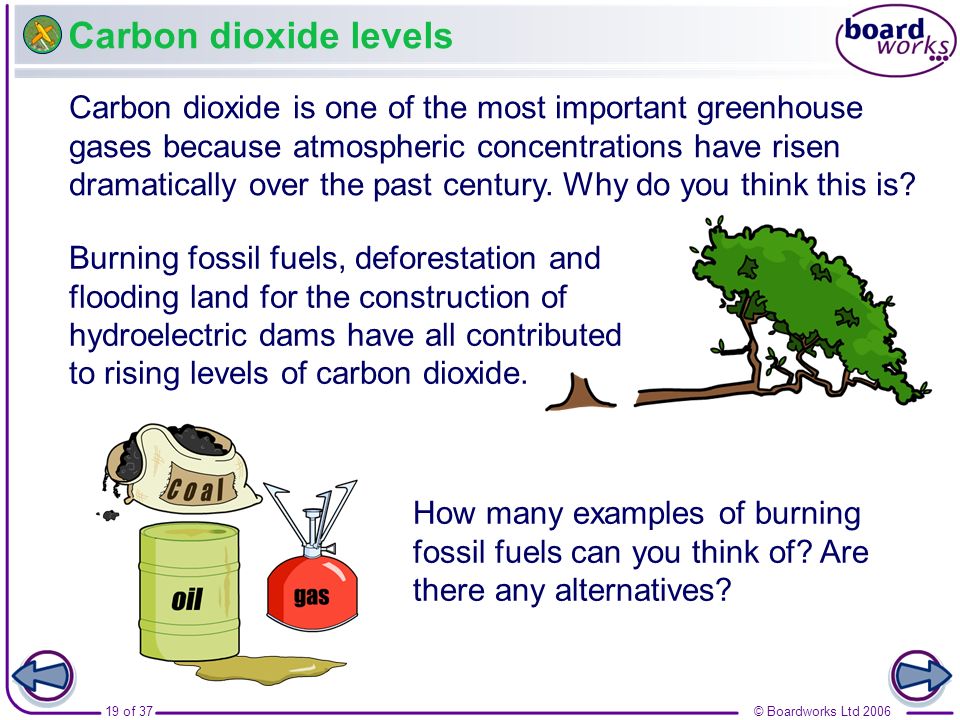 Carbon dioxide levels

board works

Carbon dioxide is one of the most important greenhouse gases because atmospheric concentrations have risen dramatically over the past century. Why do you think this is?

Burning fossil fuels, deforestation and flooding land for the construction of hydroelectric dams have all contributed to rising levels of carbon dioxide.

Coal

oil

gas

How many examples of burning fossil fuels can you think of? Are there any alternatives?

19 of 37

© Boardworks Ltd 2006